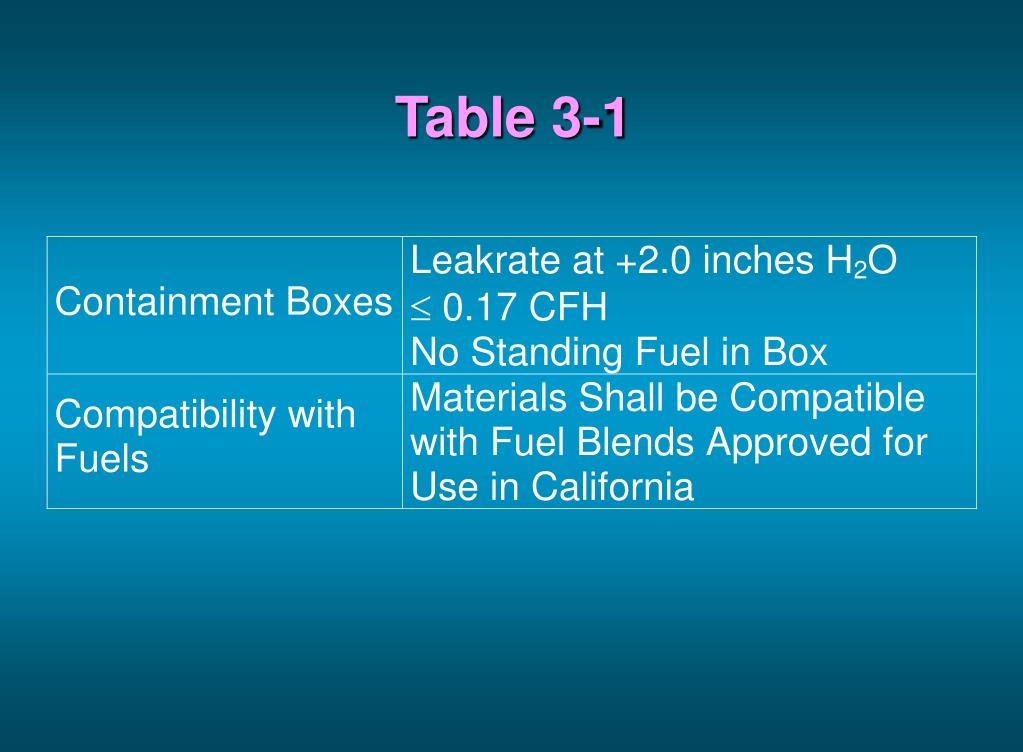 Table 3-1

| | |
|---|---|
| Containment Boxes | Leakrate at +2.0 inches $H_2O$ $\leq$ 0.17 CFH No Standing Fuel in Box |
| Compatibility with Fuels | Materials Shall be Compatible with Fuel Blends Approved for Use in California |